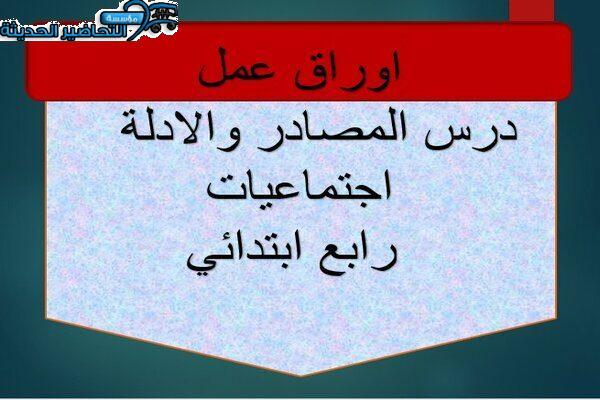 مؤسسة التحاضير الحديثة

اوراق عمل

درس المصادر والادلة
اجتماعيات
رابع ابتدائي